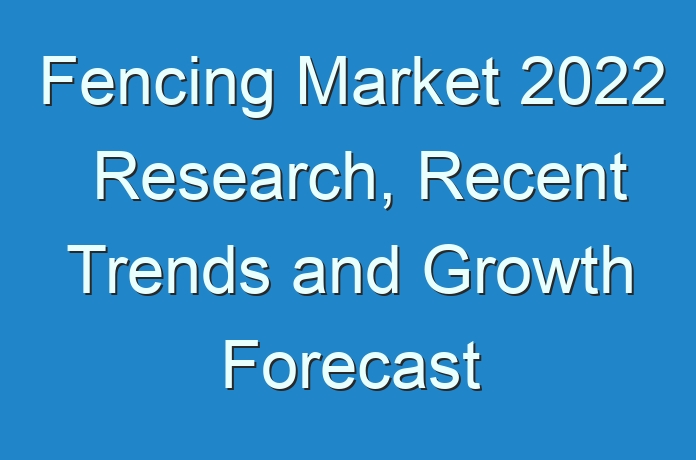 Fencing Market 2022 Research, Recent Trends and Growth Forecast